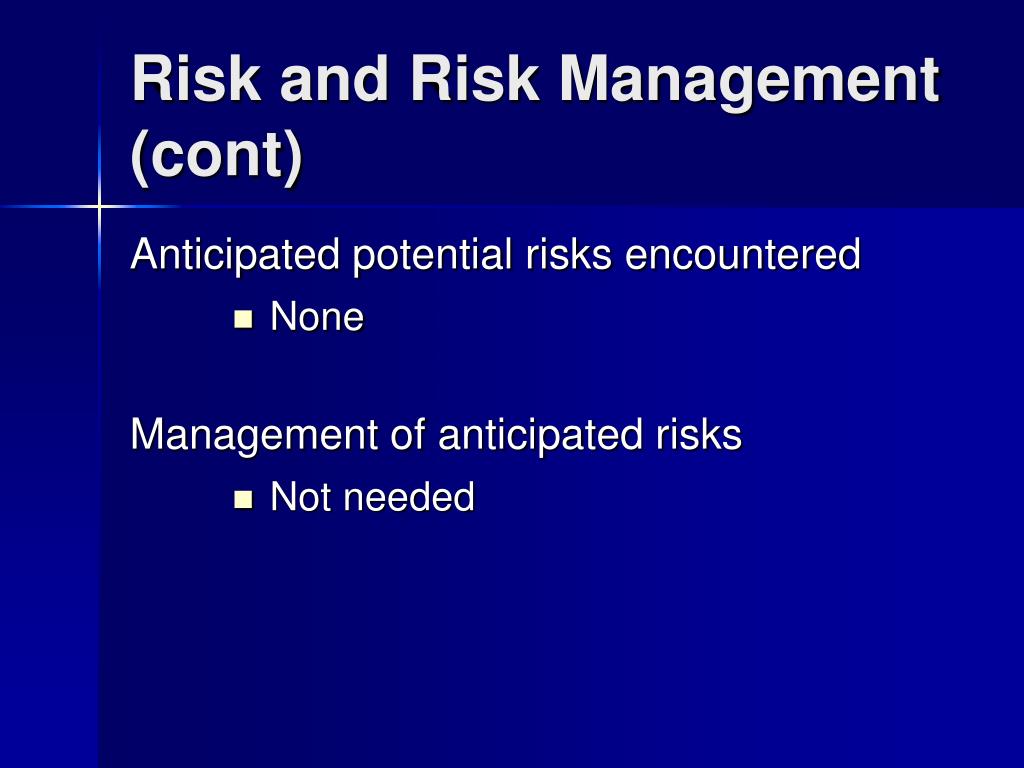 Risk and Risk Management (cont)

Anticipated potential risks encountered

- None

Management of anticipated risks

- Not needed